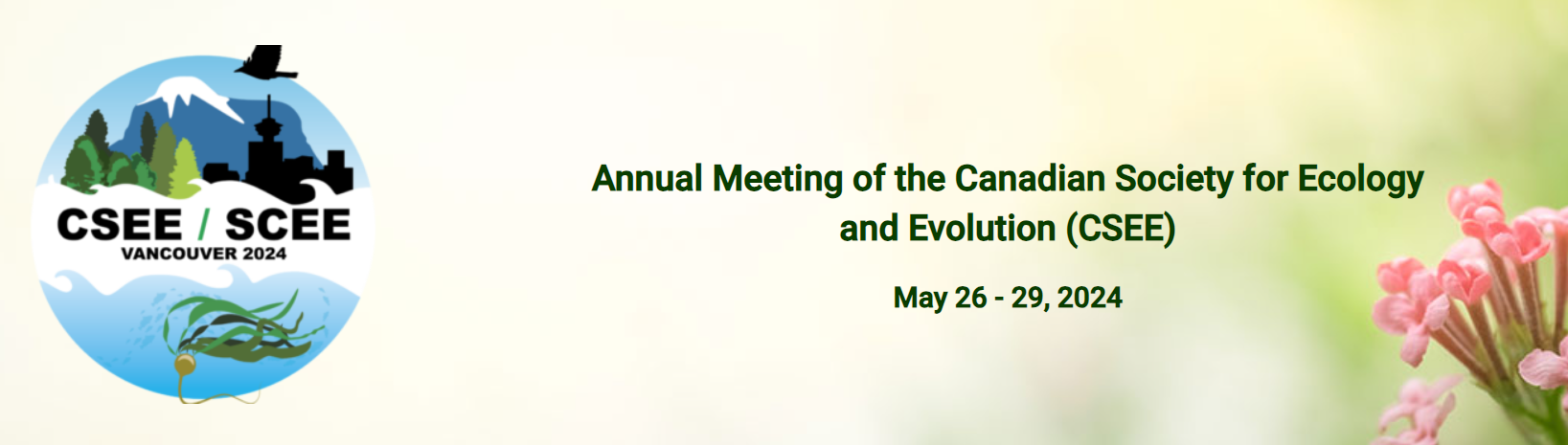 CSEE / SCEE
VANCOUVER 2024

Annual Meeting of the Canadian Society for Ecology and Evolution (CSEE)

May 26 - 29, 2024